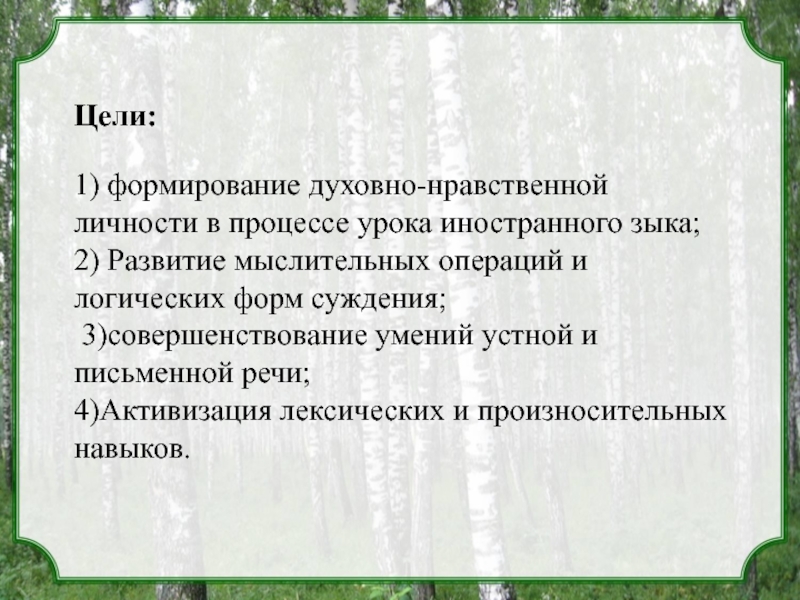 Цели:

1) формирование духовно-нравственной личности в процессе урока иностранного зыка;
2) Развитие мыслительных операций и логических форм суждения;
 3)совершенствование умений устной и письменной речи;
4)Активизация лексических и произносительных навыков.